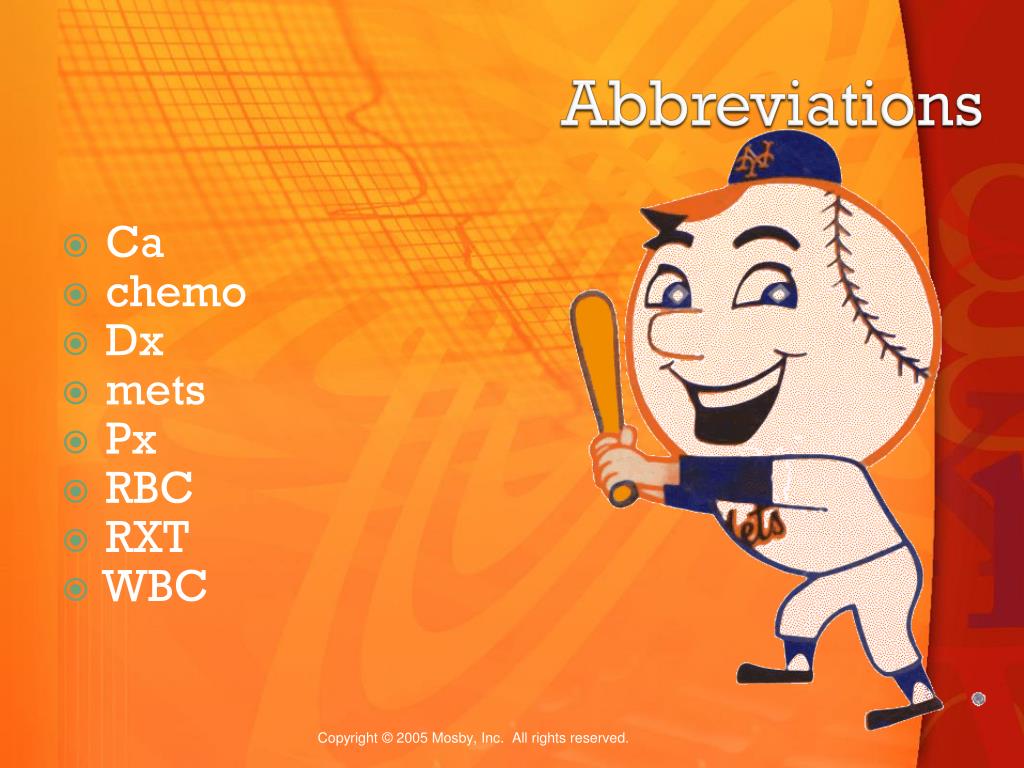 Abbreviations

Ca
chemo
Dx
mets
Px
RBC
RXT
WBC

NY

Mets

Copyright © 2005 Mosby, Inc. All rights reserved.